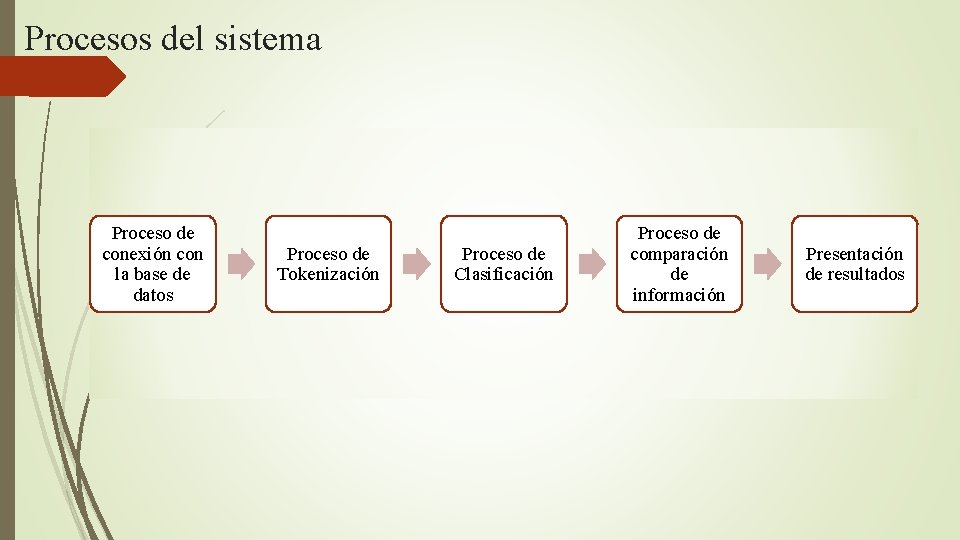 Procesos del sistema

Proceso de conexión con la base de datos

Proceso de Tokenización

Proceso de Clasificación

Proceso de comparación de información

Presentación de resultados